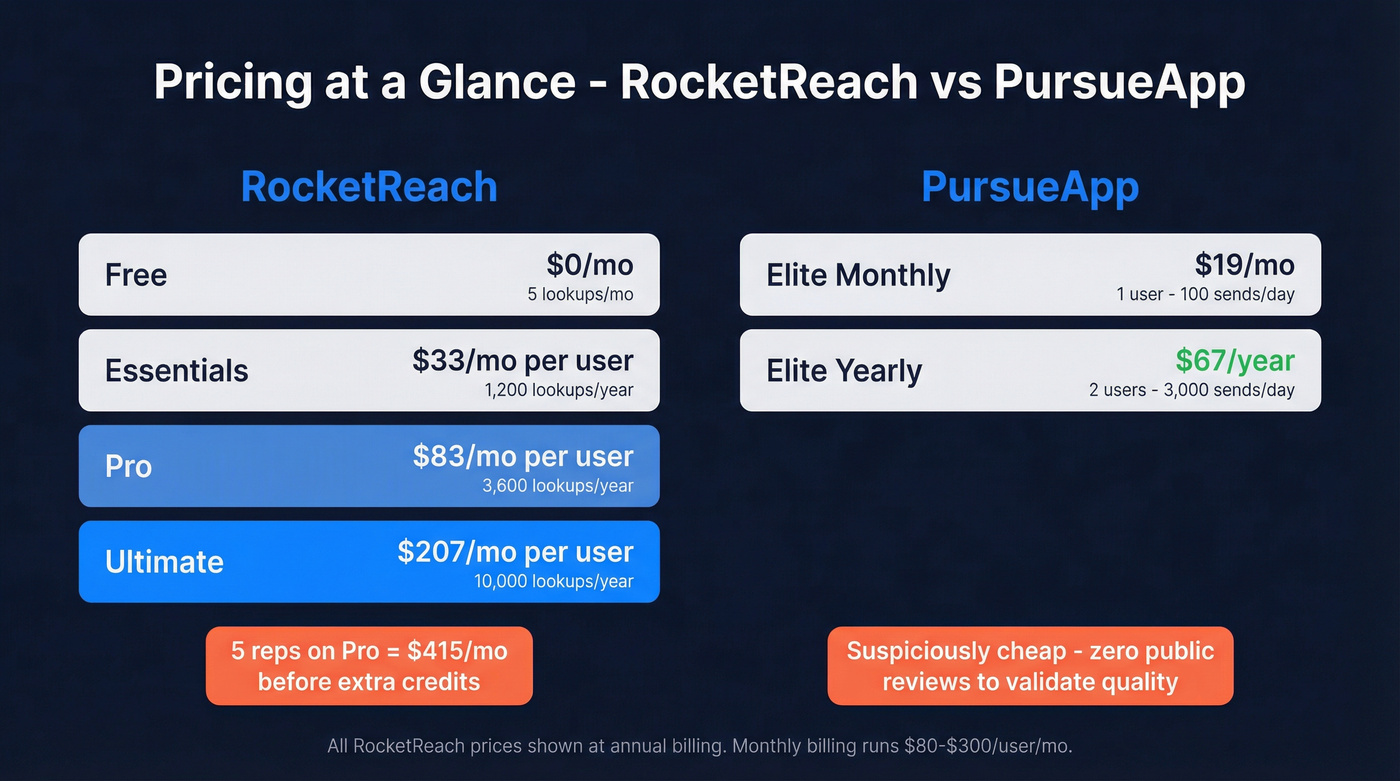 Pricing at a Glance - RocketReach vs PursueApp

RocketReach

Free
\$0/mo
5 lookups/mo

Essentials
\$33/mo per user
1,200 lookups/year

Pro
\$83/mo per user
3,600 lookups/year

Ultimate
\$207/mo per user
10,000 lookups/year

5 reps on Pro = \$415/mo before extra credits

PursueApp

Elite Monthly
\$19/mo
1 user - 100 sends/day

Elite Yearly
\$67/year
2 users - 3,000 sends/day

Suspiciously cheap - zero public reviews to validate quality

All RocketReach prices shown at annual billing. Monthly billing runs \$80-\$300/user/mo.